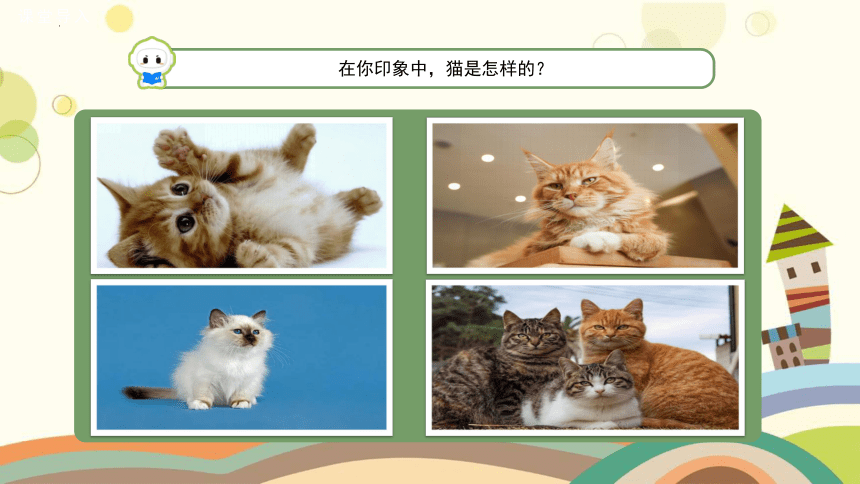 在你印象中，猫是怎样的？